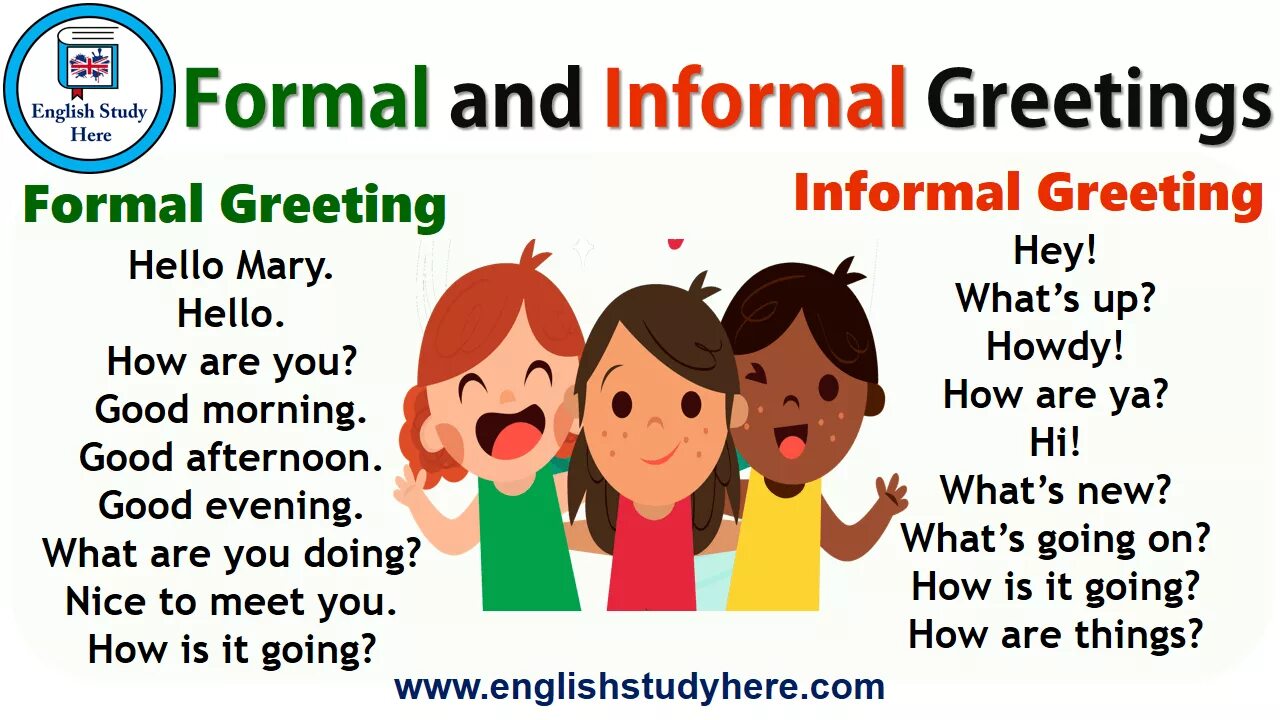 English Study Here

Formal and Informal Greetings

Formal Greeting

Hello Mary.
Hello.
How are you?
Good morning.
Good afternoon.
Good evening.
What are you doing?
Nice to meet you.
How is it going?

Informal Greeting

Hey!
What's up?
Howdy!
How are ya?
Hi!
What's new?
What's going on?
How is it going?
How are things?

www.englishstudyhere.com